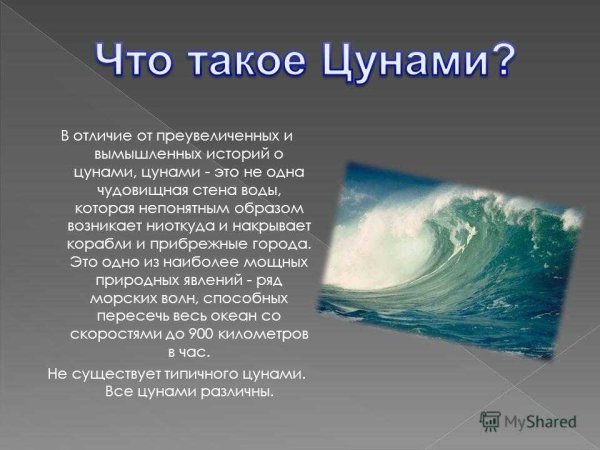 Что такое Цунами?

В отличие от преувеличенных и вымышленных историй о цунами, цунами - это не одна чудовищная стена воды, которая непонятным образом возникает ниоткуда и накрывает корабли и прибрежные города. Это одно из наиболее мощных природных явлений - ряд морских волн, способных пересечь весь океан со скоростями до 900 километров в час.

Не существует типичного цунами. Все цунами различны.

MyShared